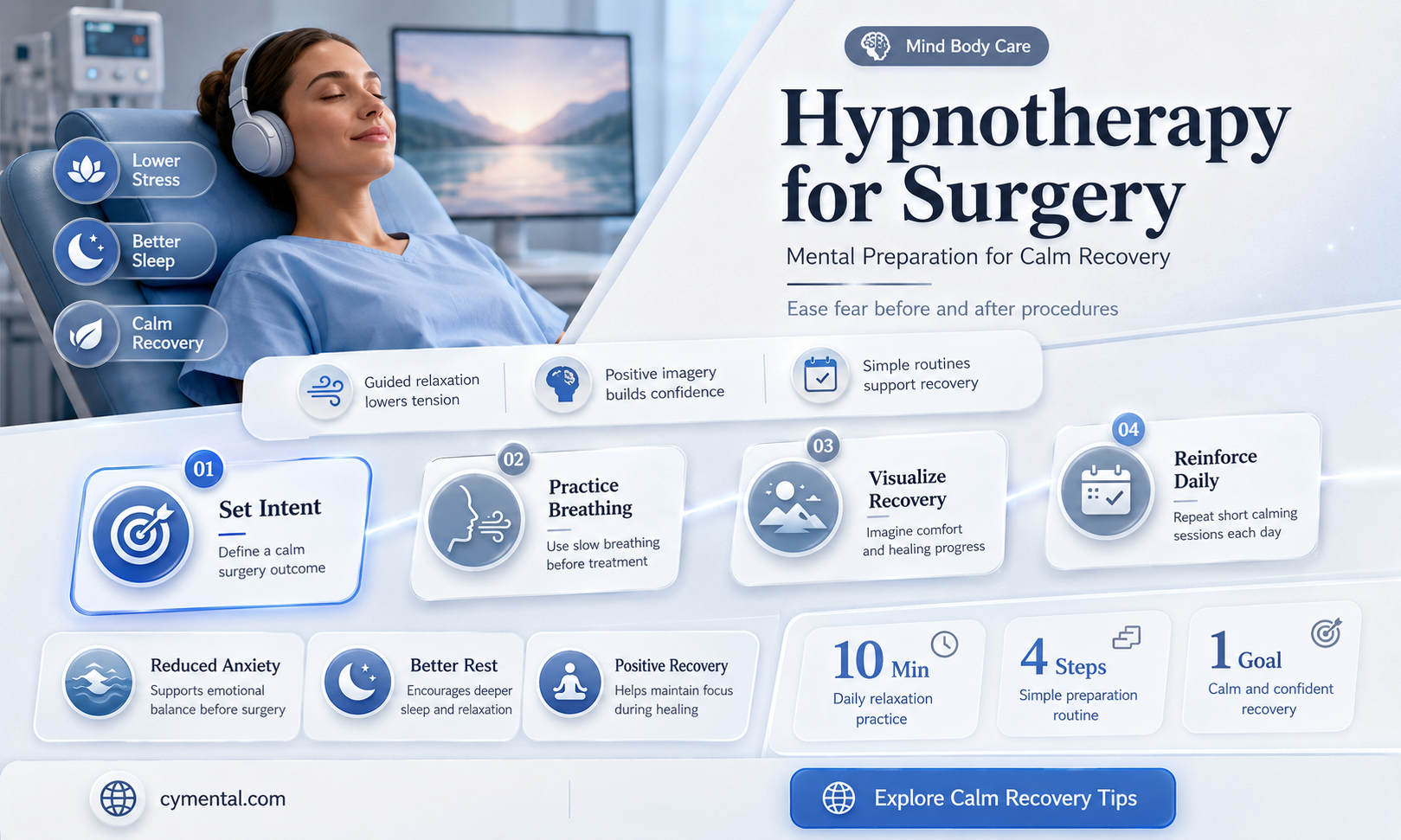 Mind Body Care

Hypnotherapy for Surgery

Mental Preparation for Calm Recovery

Ease fear before and after procedures

Lower Stress

Better Sleep

Calm Recovery

Guided relaxation lowers tension

Positive imagery builds confidence

Simple routines support recovery

01 Set Intent
Define a calm surgery outcome

02 Practice Breathing
Use slow breathing before treatment

03 Visualize Recovery
Imagine comfort and healing progress

04 Reinforce Daily
Repeat short calming sessions each day

Reduced Anxiety
Supports emotional balance before surgery

Better Rest
Encourages deeper sleep and relaxation

Positive Recovery
Helps maintain focus during healing

10 Min
Daily relaxation practice

4 Steps
Simple preparation routine

1 Goal
Calm and confident recovery

cymental.com

Explore Calm Recovery Tips